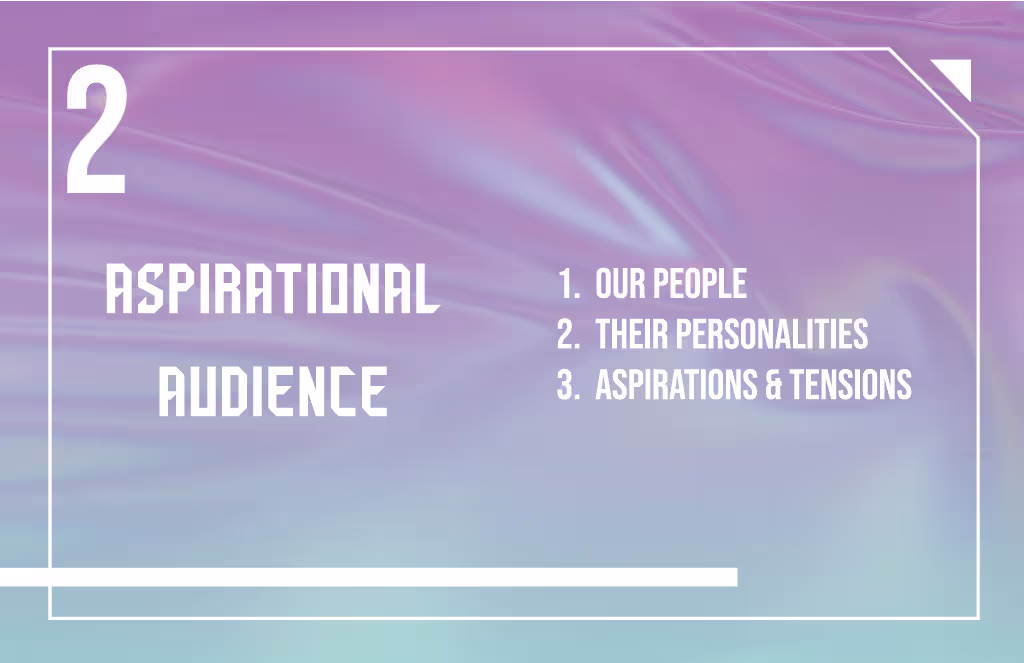 2

ASPIRATIONAL AUDIENCE

1. OUR PEOPLE
2. THEIR PERSONALITIES
3. ASPIRATIONS & TENSIONS